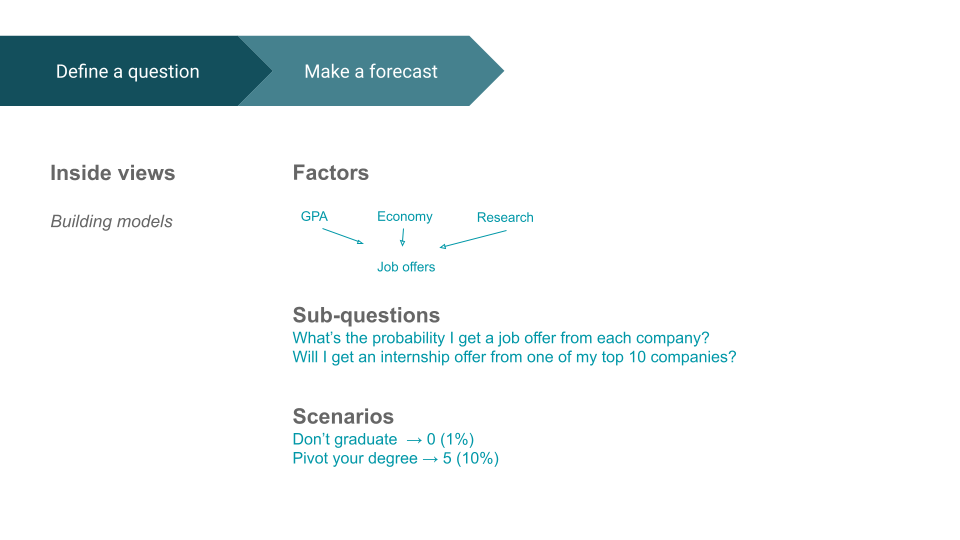 Define a question

Make a forecast

Inside views

Building models

Factors

GPA

Economy

Research

Job offers

Sub-questions
What's the probability I get a job offer from each company?
Will I get an internship offer from one of my top 10 companies?

Scenarios
Don't graduate → 0 (1%)
Pivot your degree → 5 (10%)